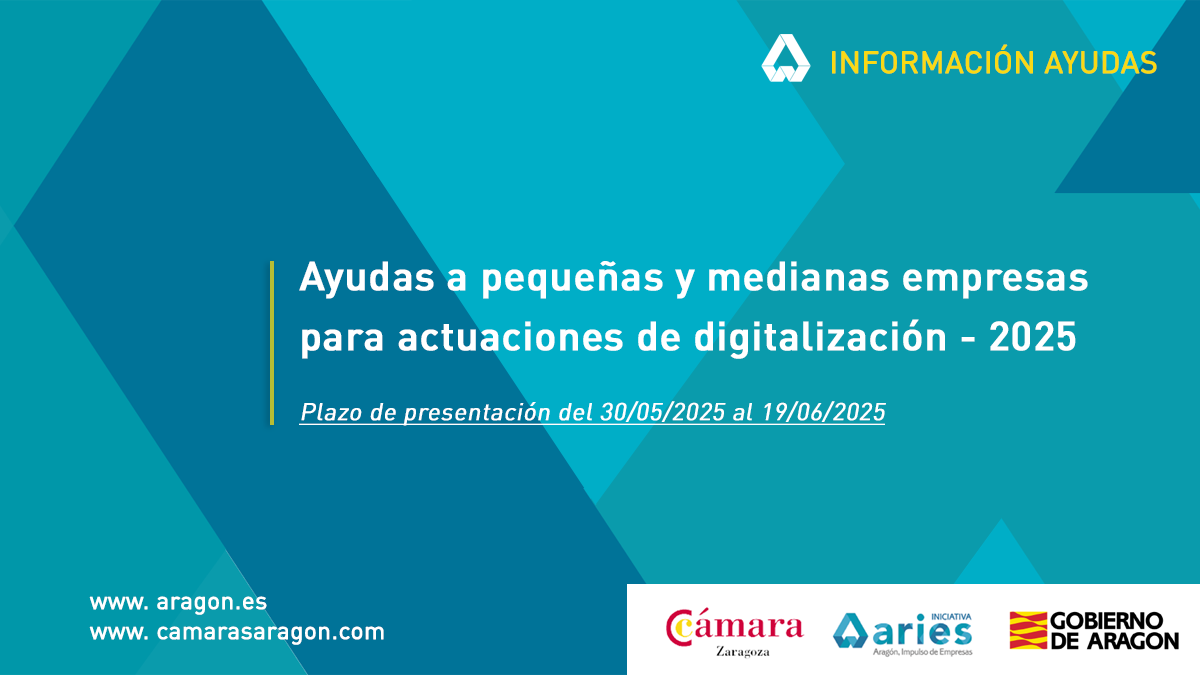 INFORMACIÓN AYUDAS

Ayudas a pequeñas y medianas empresas para actuaciones de digitalización - 2025

Plazo de presentación del 30/05/2025 al 19/06/2025

www. aragon.es
www. camarasaragon.com

Cámara
Zaragoza

INICIATIVA
aries
Aragón, Impulso de Empresas

GOBIERNO DE ARAGON